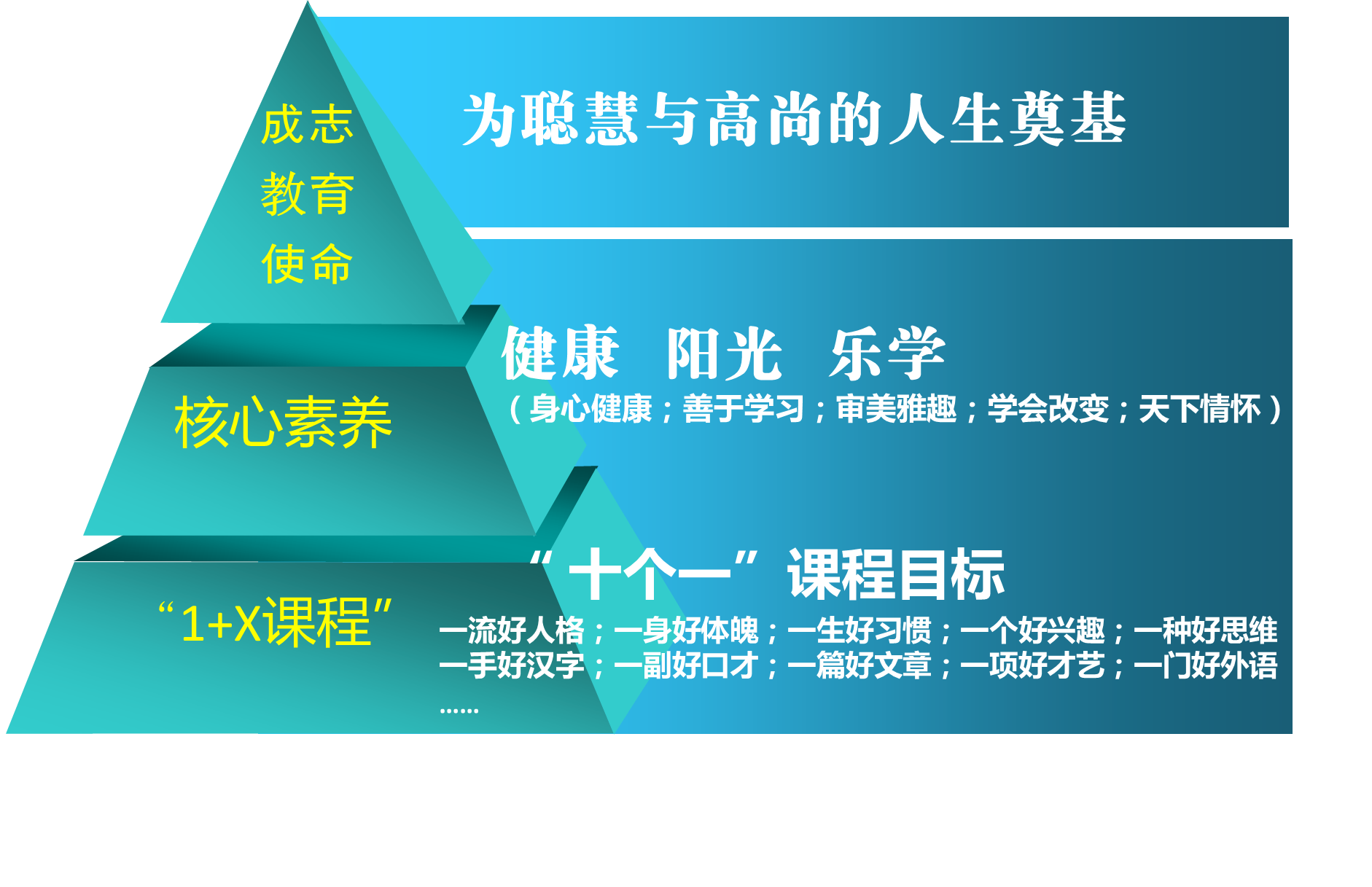 成志
教育
使命

为聪慧与高尚的人生奠基

核心素养

健康 阳光 乐学

（身心健康；善于学习；审美雅趣；学会改变；天下情怀）

“1+X课程”

“十个一”课程目标

一流好人格；一身好体魄；一生好习惯；一个好兴趣；一种好思维
一手好汉字；一副好口才；一篇好文章；一项好才艺；一门好外语
……